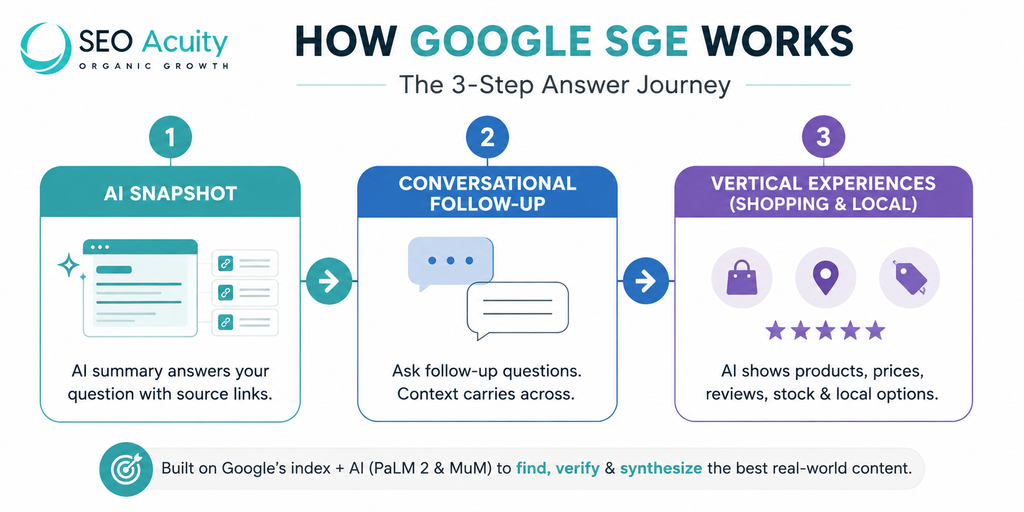 SEO Acuity
ORGANIC GROWTH

HOW GOOGLE SGE WORKS

The 3-Step Answer Journey

1
AI SNAPSHOT
AI summary answers your question with source links.

2
CONVERSATIONAL FOLLOW-UP
Ask follow-up questions. Context carries across.

3
VERTICAL EXPERIENCES (SHOPPING & LOCAL)
AI shows products, prices, reviews, stock & local options.

Built on Google's index + AI (PaLM 2 & MuM) to find, verify & synthesize the best real-world content.